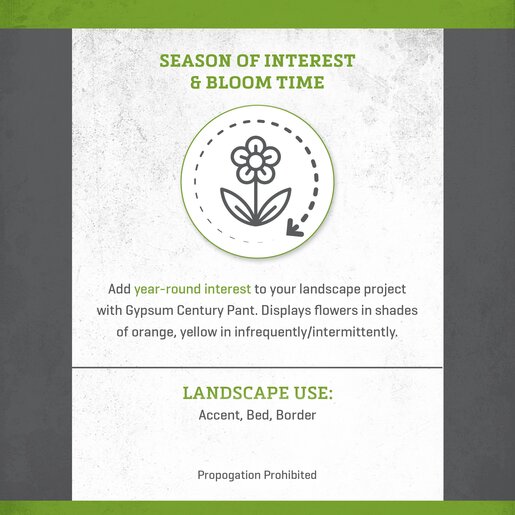 SEASON OF INTEREST & BLOOM TIME

Add year-round interest to your landscape project with Gypsum Century Pant. Displays flowers in shades of orange, yellow in infrequently/intermittently.

LANDSCAPE USE:
Accent, Bed, Border

Propogation Prohibited